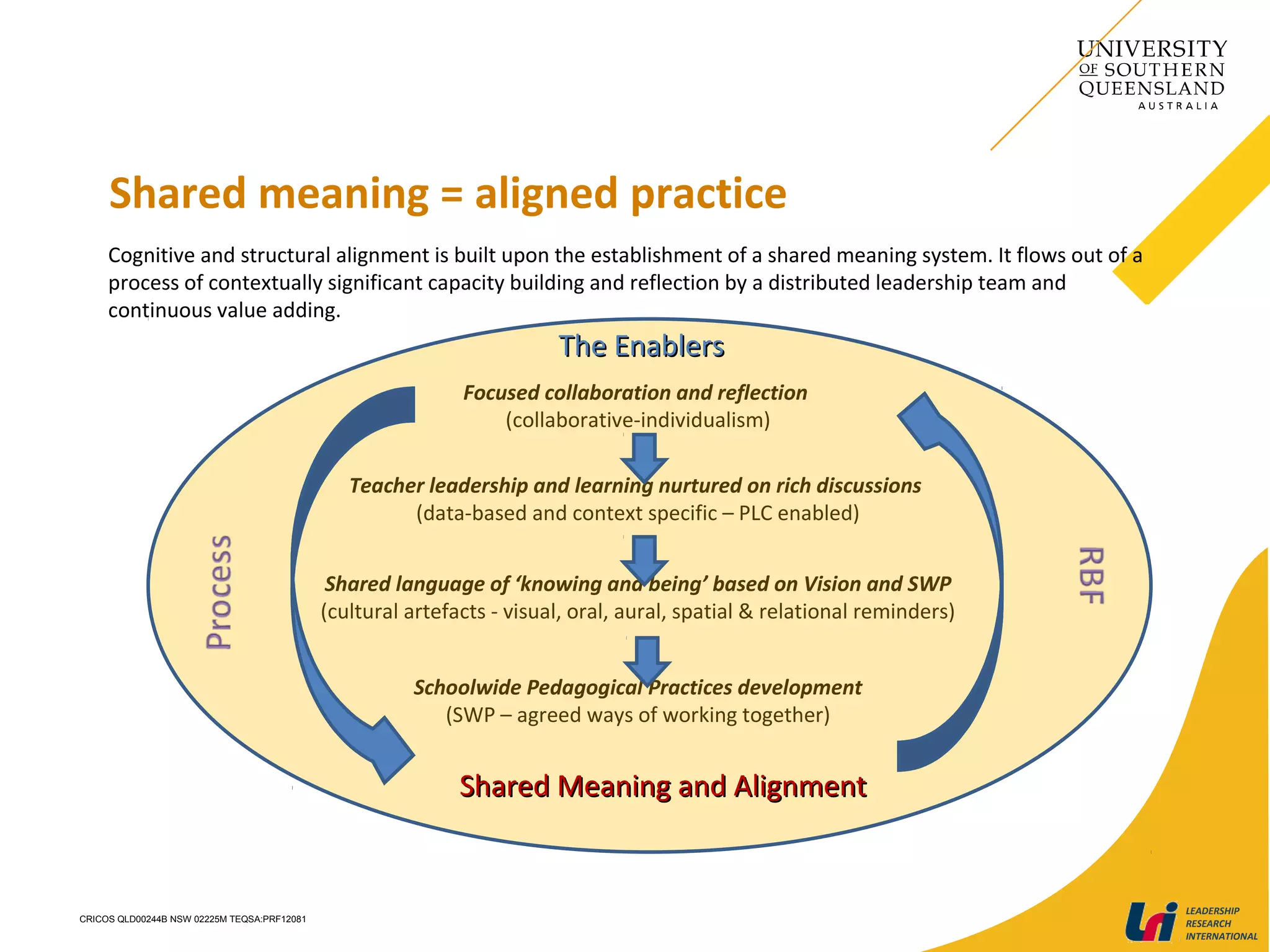 UNIVERSITY OF SOUTHERN QUEENSLAND
AUSTRALIA

Shared meaning = aligned practice

Cognitive and structural alignment is built upon the establishment of a shared meaning system. It flows out of a process of contextually significant capacity building and reflection by a distributed leadership team and continuous value adding.

The Enablers

Focused collaboration and reflection
(collaborative-individualism)

Teacher leadership and learning nurtured on rich discussions
(data-based and context specific – PLC enabled)

Shared language of 'knowing and being' based on Vision and SWP
(cultural artefacts - visual, oral, aural, spatial & relational reminders)

Schoolwide Pedagogical Practices development
(SWP – agreed ways of working together)

Shared Meaning and Alignment

Process

RBF

CRICOS QLD00244B NSW 02225M TEQSA:PRF12081

LRI
LEADERSHIP
RESEARCH
INTERNATIONAL